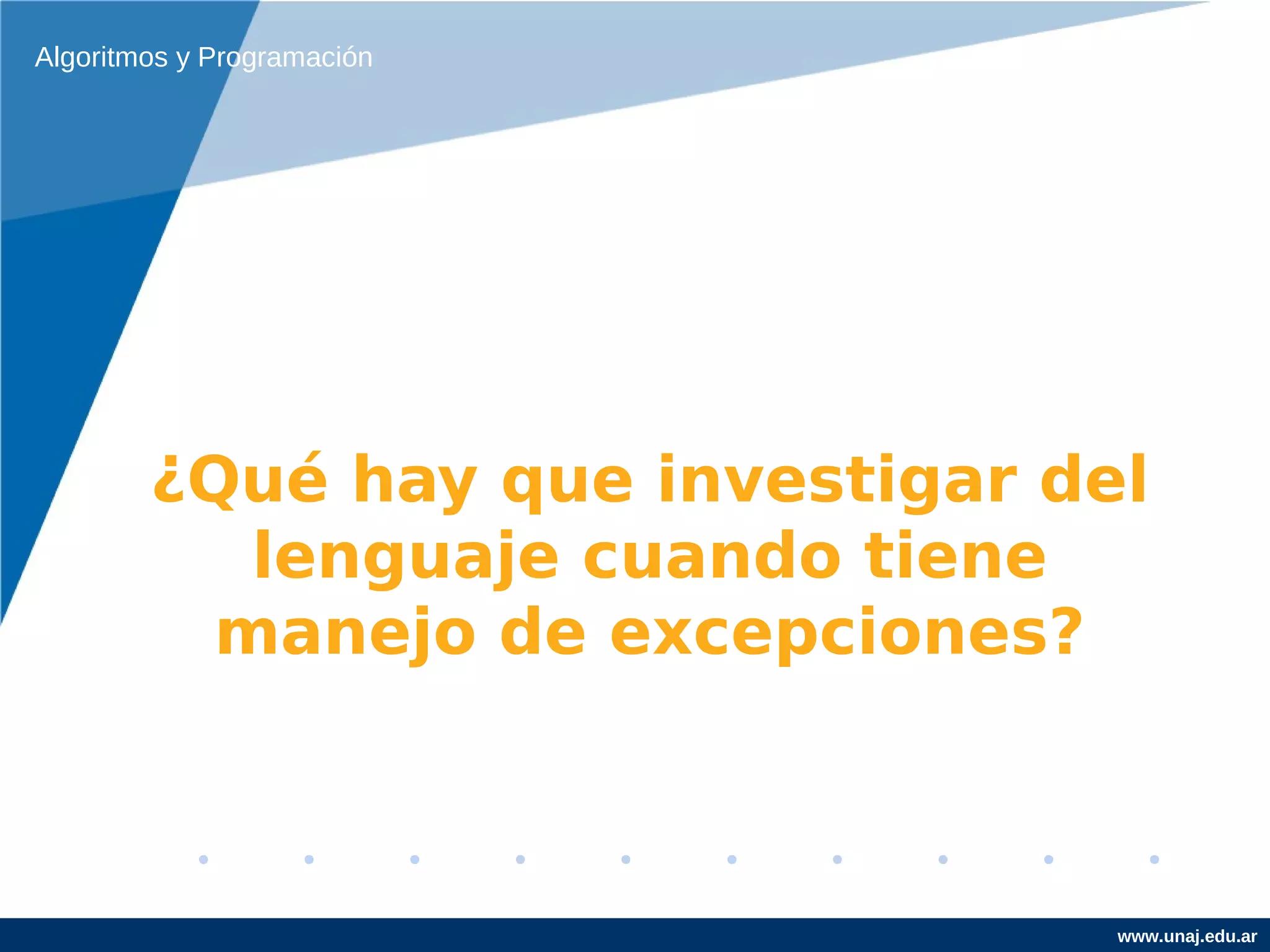 Algoritmos y Programación

¿Qué hay que investigar del lenguaje cuando tiene manejo de excepciones?

www.unaj.edu.ar